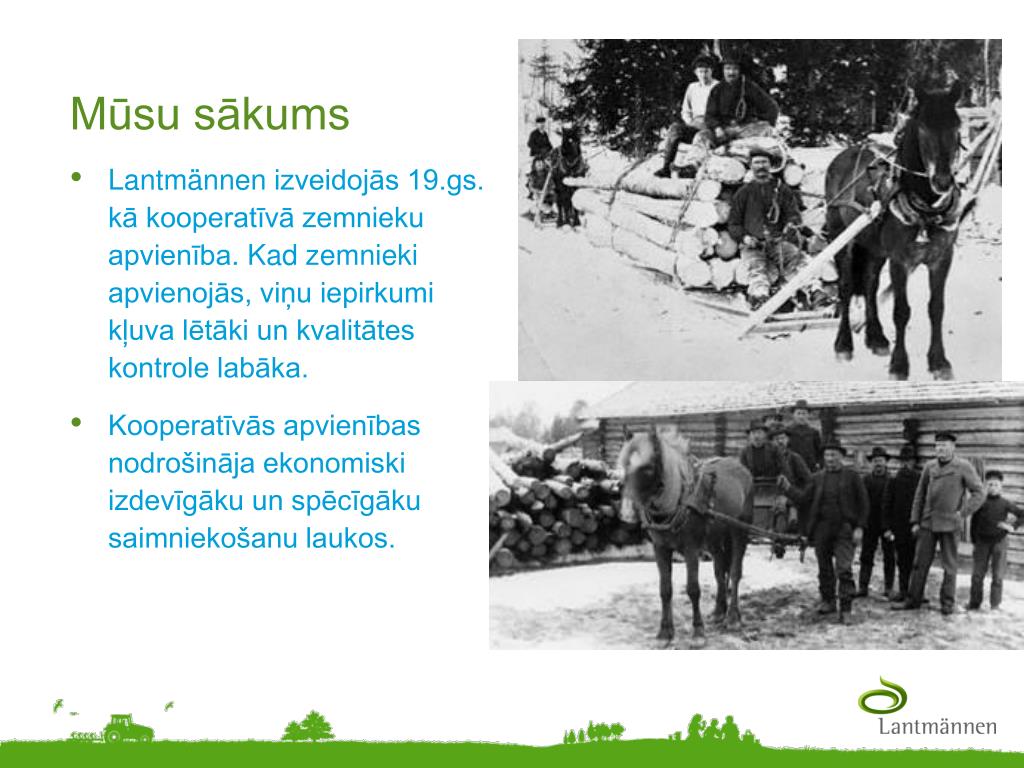 Mūsu sākums

• Lantmännen izveidojās 19.gs. kā kooperatīvā zemnieku apvienība. Kad zemnieki apvienojās, viņu iepirkumi kļuva lētāki un kvalitātes kontrole labāka.

• Kooperatīvās apvienības nodrošināja ekonomiski izdevīgāku un spēcīgāku saimniekošanu laukos.

Lantmännen